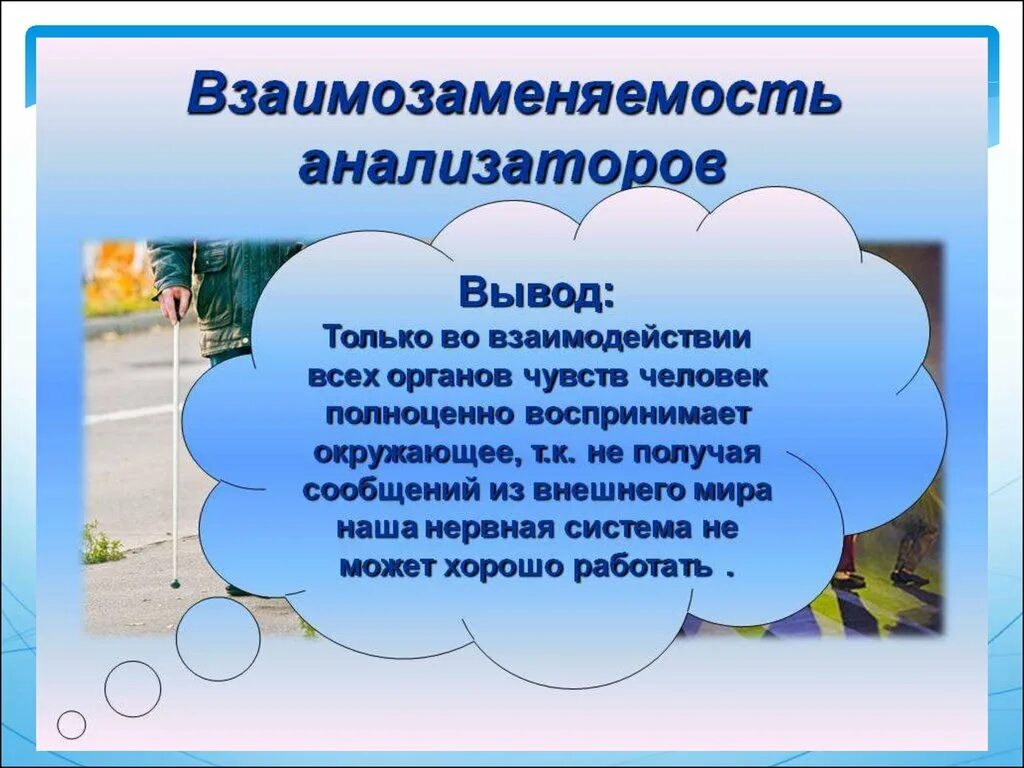 Взаимозаменяемость анализаторов

Вывод:
Только во взаимодействии всех органов чувств человек полноценно воспринимает окружающее, т.к. не получая сообщений из внешнего мира наша нервная система не может хорошо работать .